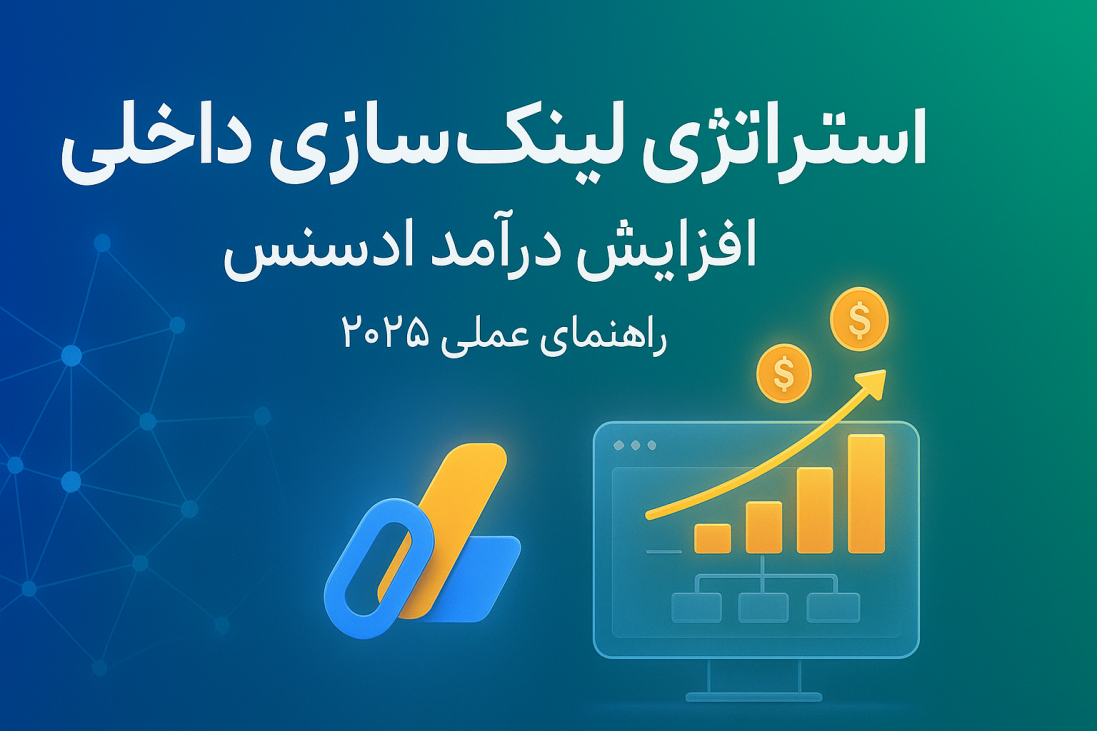 استراتژی لینک‌سازی داخلی

افزایش درآمد ادسنس

راهنمای عملی ۲۰۲۵

$

$